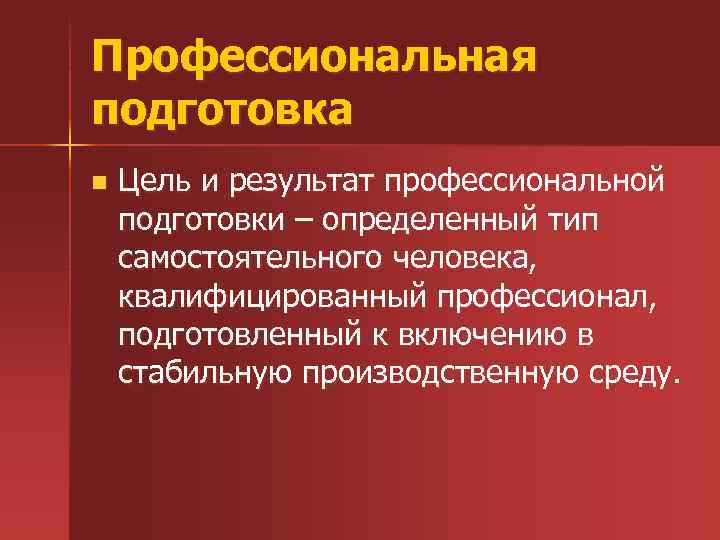 Профессиональная подготовка

Цель и результат профессиональной подготовки – определенный тип самостоятельного человека, квалифицированный профессионал, подготовленный к включению в стабильную производственную среду.